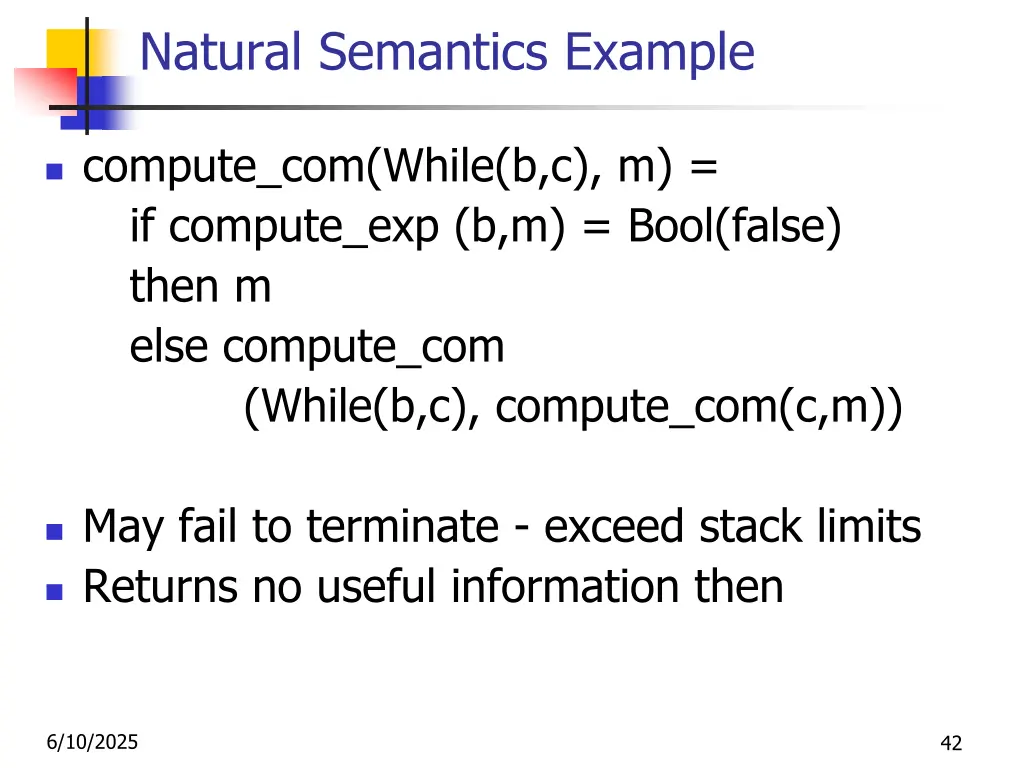 Natural Semantics Example

compute_com(While(b,c), m) =
if compute_exp (b,m) = Bool(false)
then m
else compute_com
(While(b,c), compute_com(c,m))

May fail to terminate - exceed stack limits
Returns no useful information then

6/10/2025

42